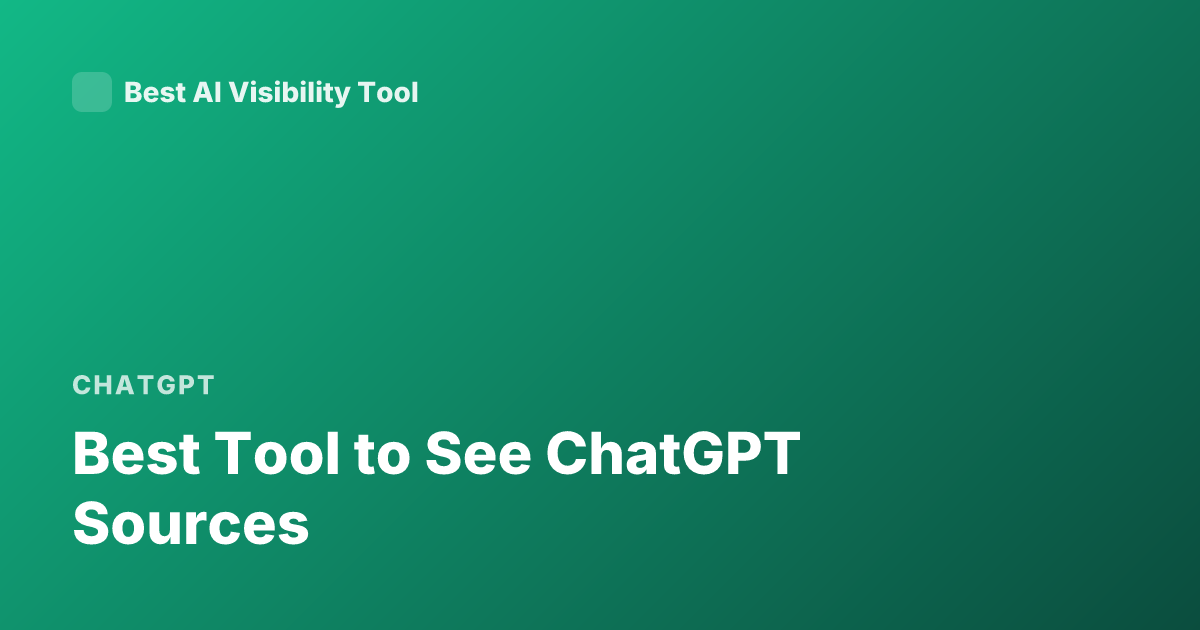 Best AI Visibility Tool

CHATGPT

Best Tool to See ChatGPT Sources